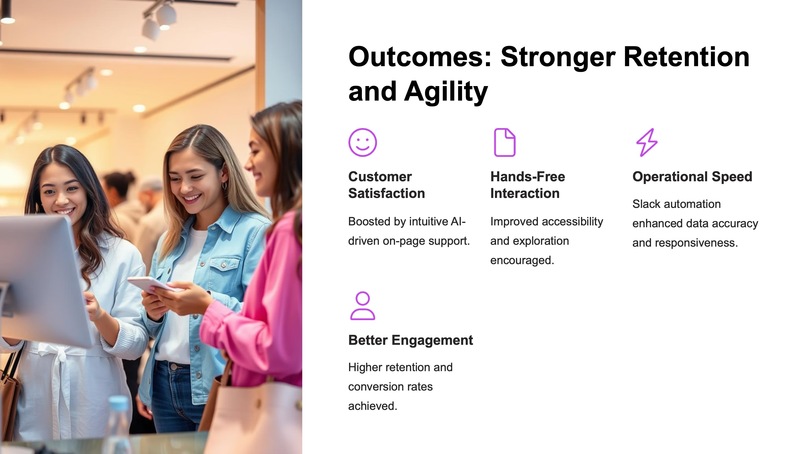 Outcomes: Stronger Retention and Agility

Customer Satisfaction

Boosted by intuitive AI-driven on-page support.

Hands-Free Interaction

Improved accessibility and exploration encouraged.

Operational Speed

Slack automation enhanced data accuracy and responsiveness.

Better Engagement

Higher retention and conversion rates achieved.